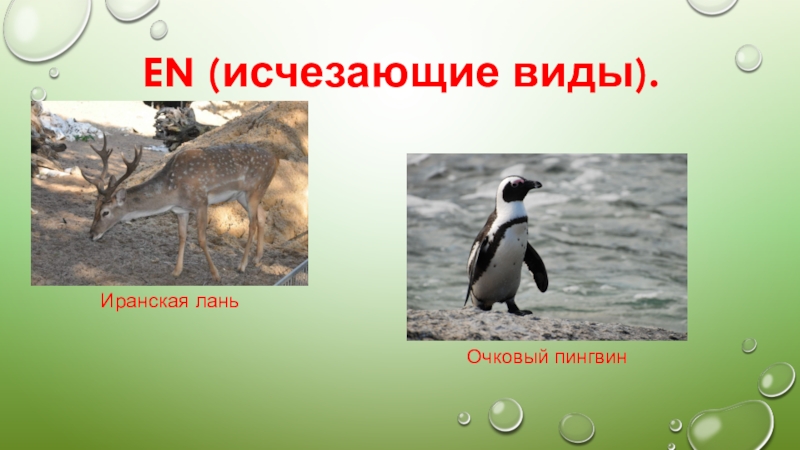 EN (исчезающие виды).

Иранская лань

Очковый пингвин